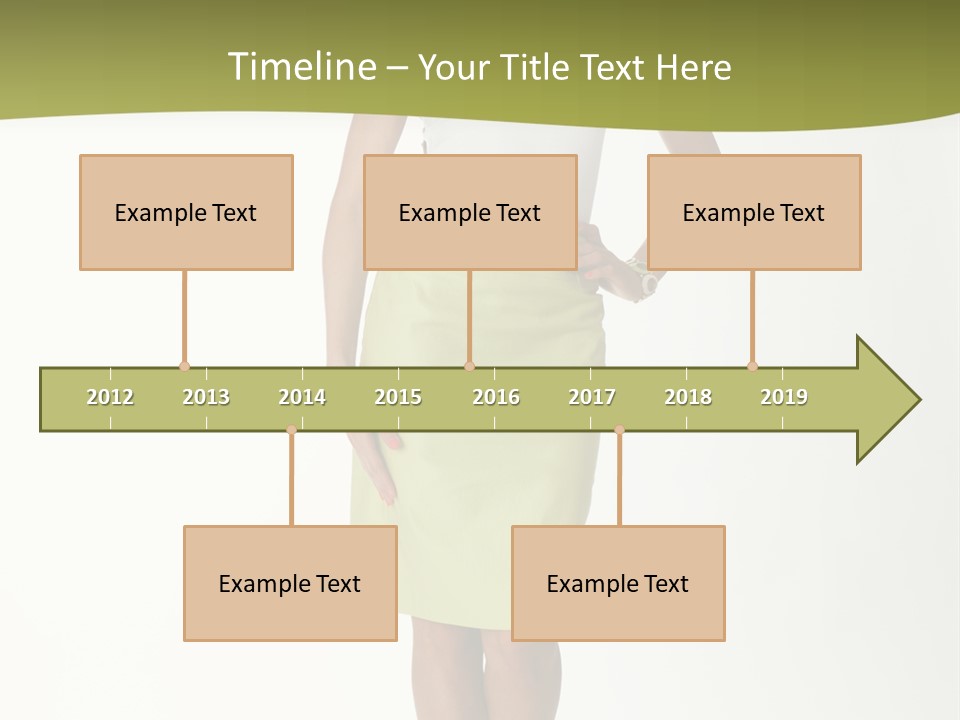 Timeline – Your Title Text Here

Example Text

Example Text

Example Text

2012 2013 2014 2015 2016 2017 2018 2019

Example Text

Example Text